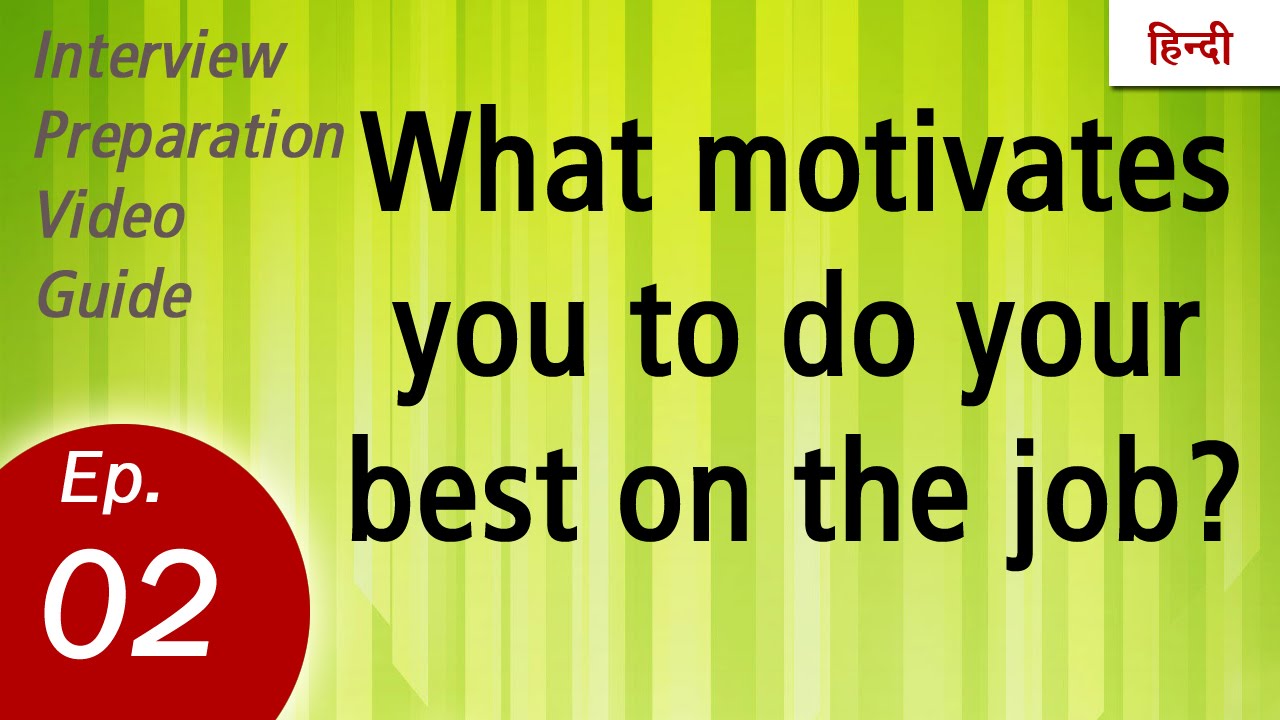 Interview Preparation Video Guide

हिन्दी

What motivates you to do your best on the job?

Ep.
02